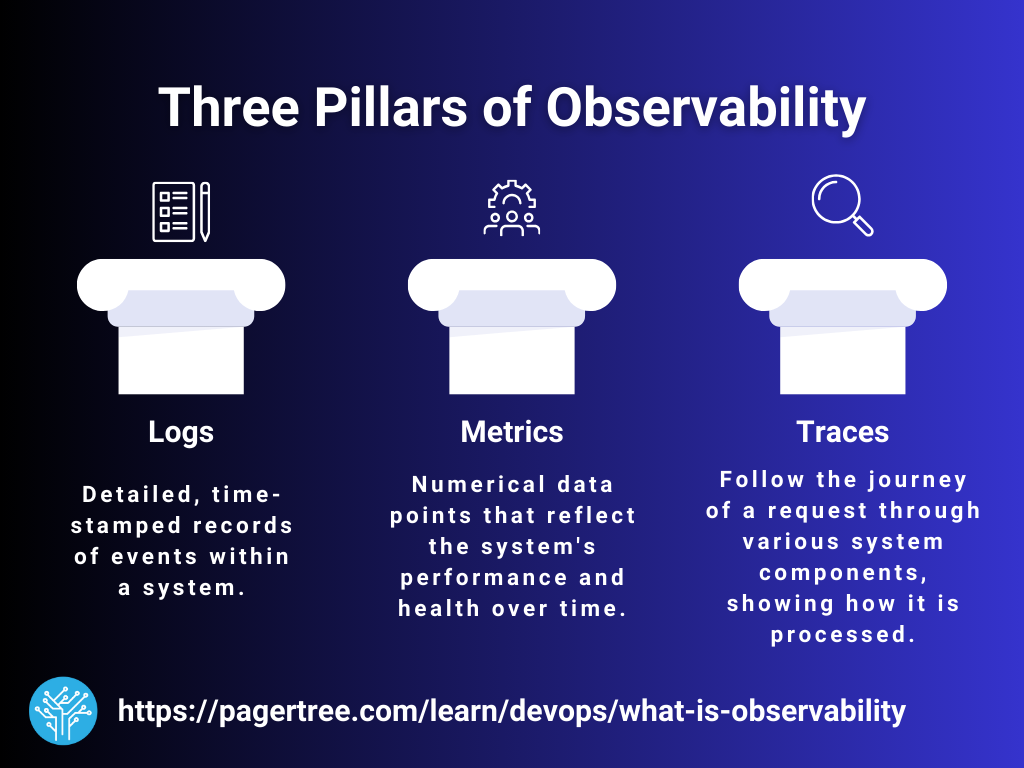 Three Pillars of Observability

Logs

Detailed, time-stamped records of events within a system.

Metrics

Numerical data points that reflect the system's performance and health over time.

Traces

Follow the journey of a request through various system components, showing how it is processed.

https://pagertree.com/learn/devops/what-is-observability